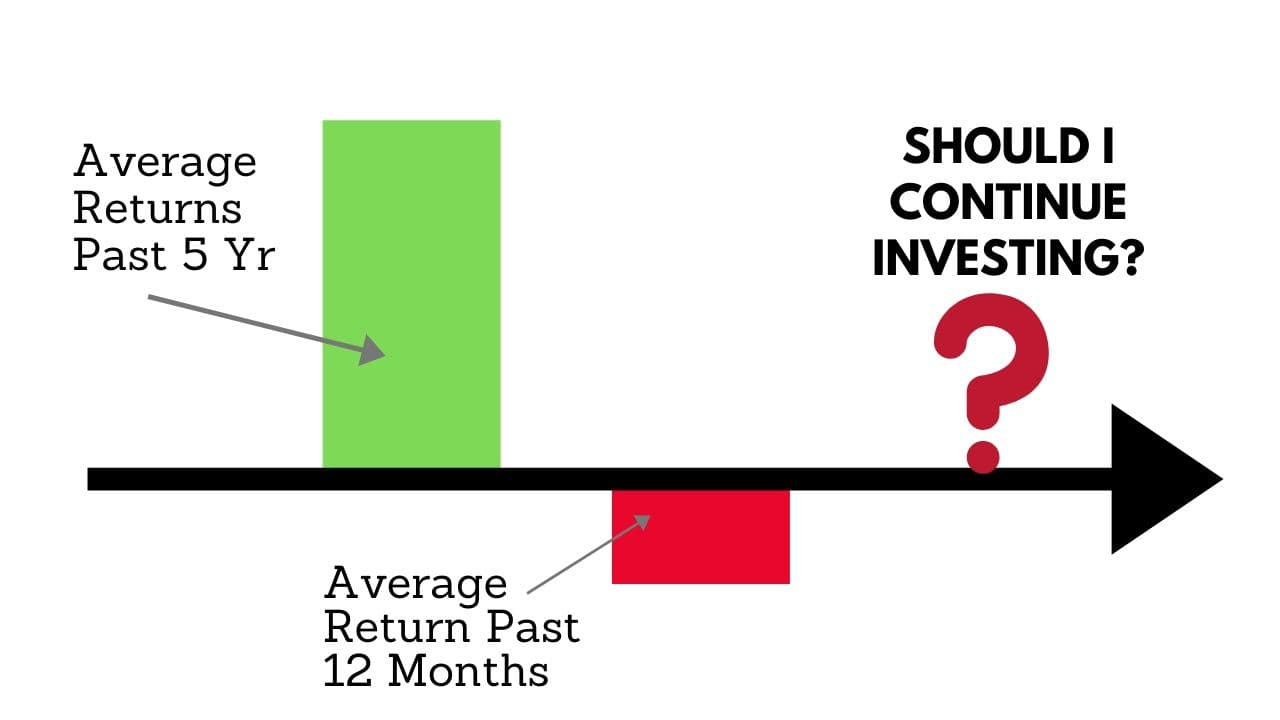 Average Returns Past 5 Yr

SHOULD I CONTINUE INVESTING?

?

Average Return Past 12 Months